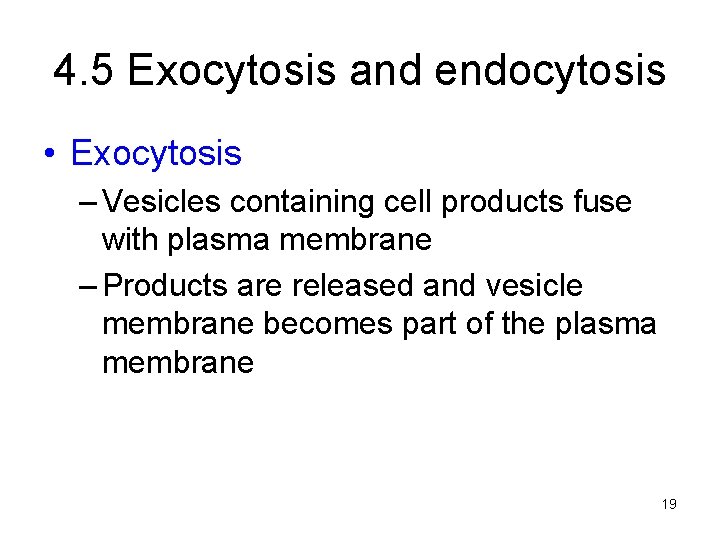 4.5 Exocytosis and endocytosis

• Exocytosis

– Vesicles containing cell products fuse with plasma membrane

– Products are released and vesicle membrane becomes part of the plasma membrane

19